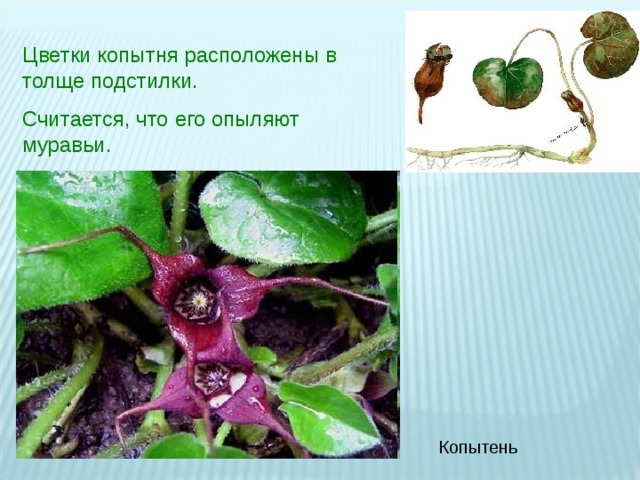 Цветки копытня расположены в толще подстилки.

Считается, что его опыляют муравьи.

Копытень